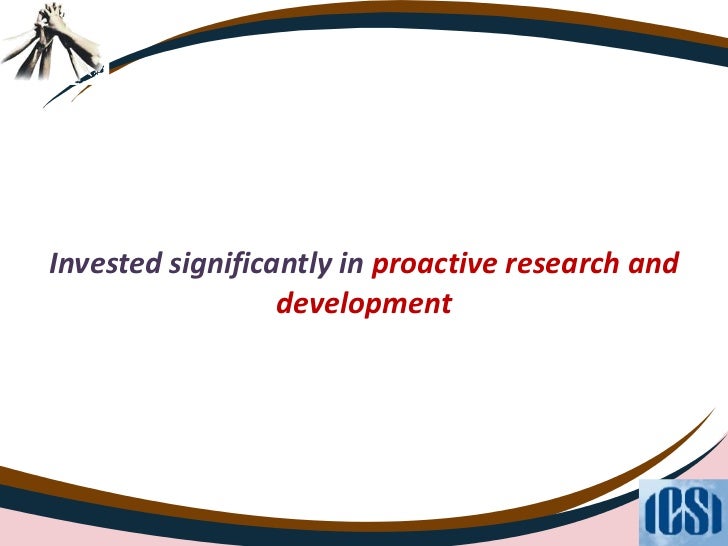 Invested significantly in proactive research and development

ICSI